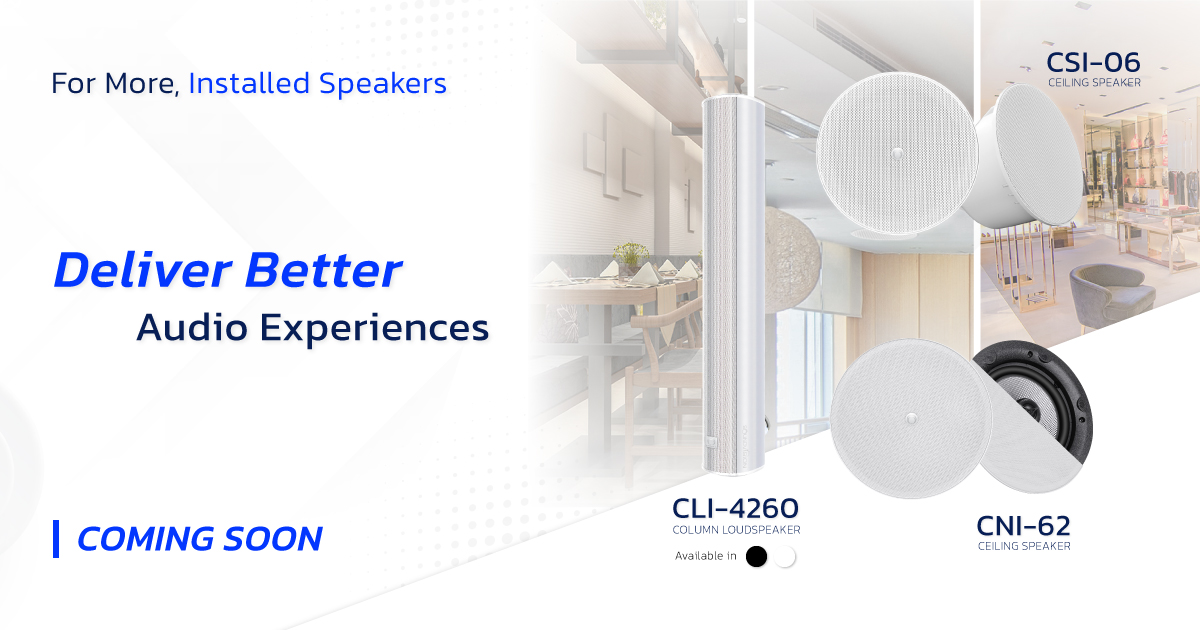 For More, Installed Speakers

Deliver Better
Audio Experiences

COMING SOON

CSI-06
CEILING SPEAKER

CLI-4260
COLUMN LOUDSPEAKER
Available in

CNI-62
CEILING SPEAKER